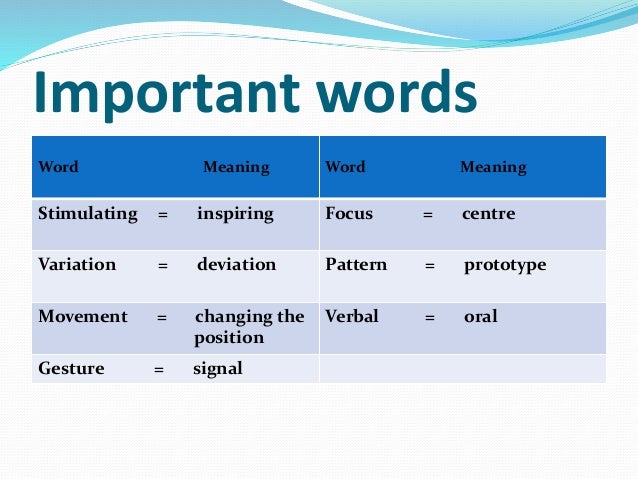 Important words

| Word Meaning | Word Meaning |
|---|---|
| Stimulating = inspiring | Focus = centre |
| Variation = deviation | Pattern = prototype |
| Movement = changing the position | Verbal = oral |
| Gesture = signal | |